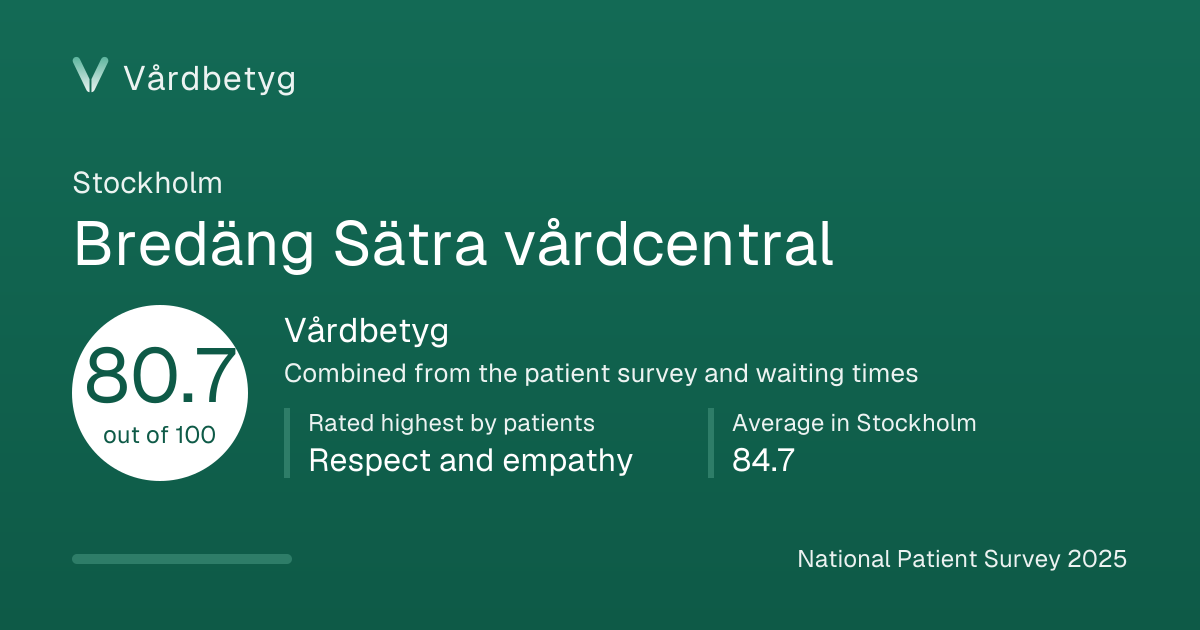 Vårdbetyg

Stockholm

Bredäng Sätra vårdcentral

80.7
out of 100

Vårdbetyg

Combined from the patient survey and waiting times

Rated highest by patients
Respect and empathy

Average in Stockholm
84.7

National Patient Survey 2025